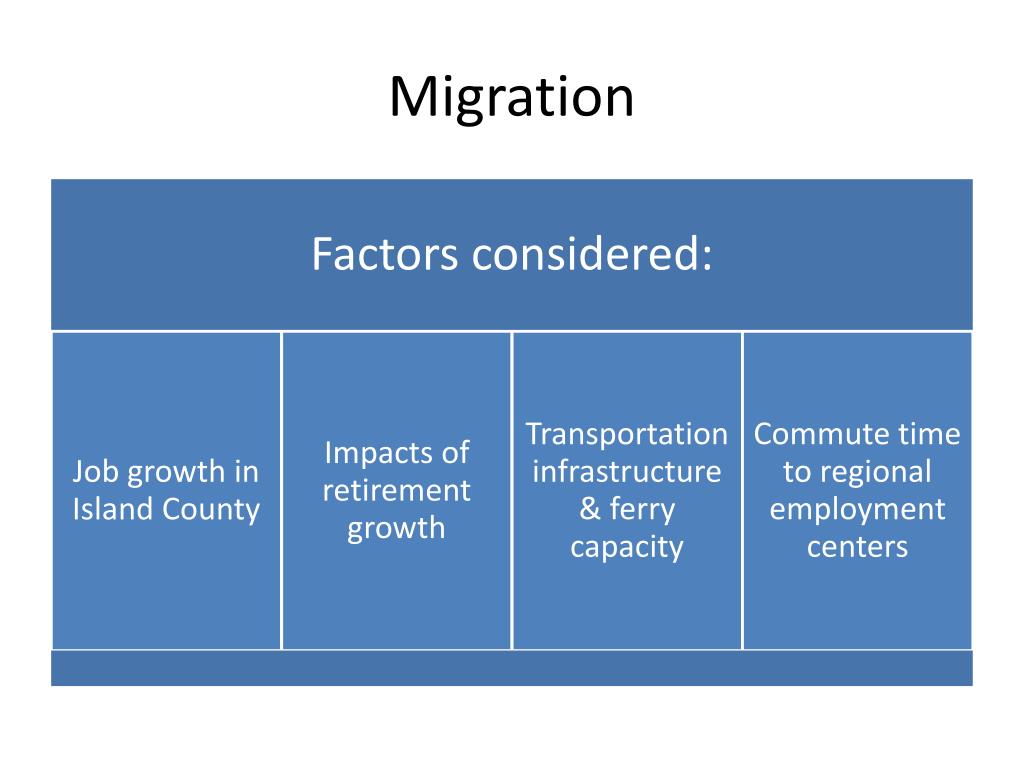 Migration

Factors considered:

Job growth in Island County

Impacts of retirement growth

Transportation infrastructure & ferry capacity

Commute time to regional employment centers